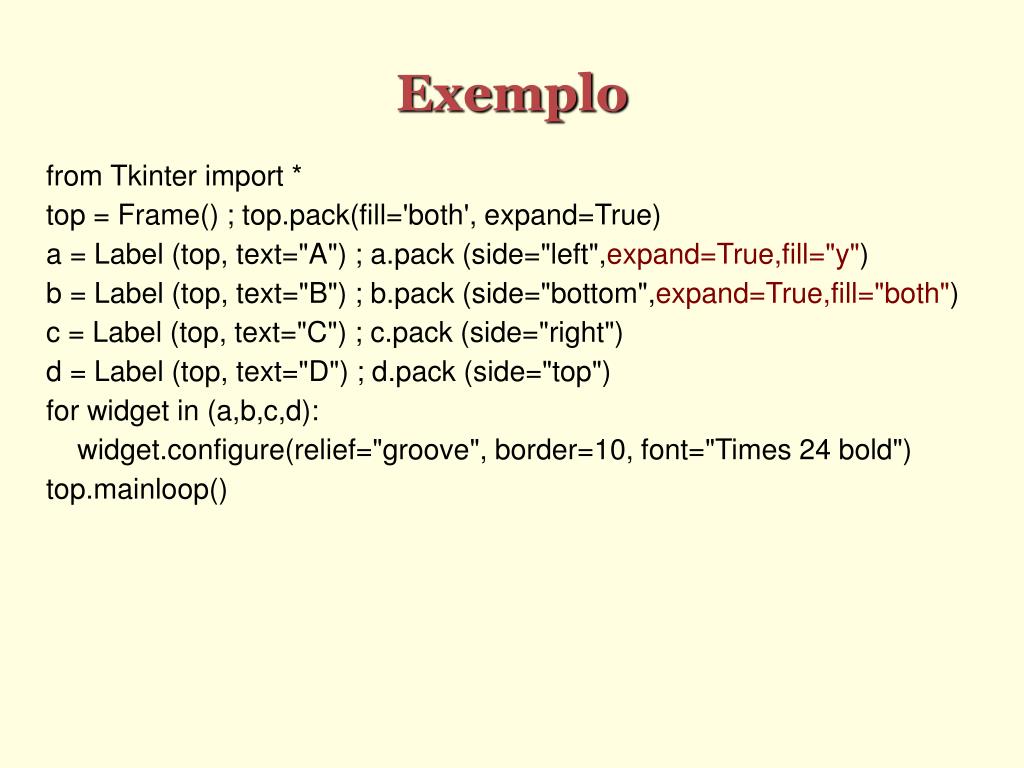 Exemplo

from Tkinter import *
top = Frame() ; top.pack(fill='both', expand=True)
a = Label (top, text="A") ; a.pack (side="left",expand=True,fill="y")
b = Label (top, text="B") ; b.pack (side="bottom",expand=True,fill="both")
c = Label (top, text="C") ; c.pack (side="right")
d = Label (top, text="D") ; d.pack (side="top")
for widget in (a,b,c,d):
    widget.configure(relief="groove", border=10, font="Times 24 bold")
top.mainloop()